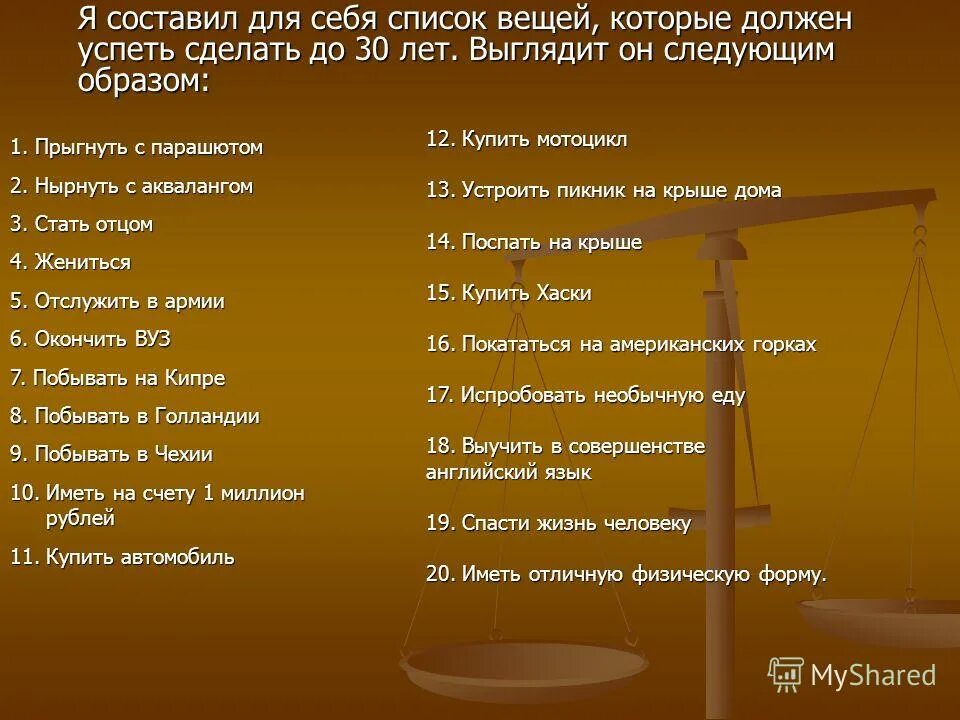 Я составил для себя список вещей, которые должен успеть сделать до 30 лет. Выглядит он следующим образом:

1. Прыгнуть с парашютом
2. Нырнуть с аквалангом
3. Стать отцом
4. Жениться
5. Отслужить в армии
6. Окончить ВУЗ
7. Побывать на Кипре
8. Побывать в Голландии
9. Побывать в Чехии
10. Иметь на счету 1 миллион рублей
11. Купить автомобиль

12. Купить мотоцикл
13. Устроить пикник на крыше дома
14. Поспать на крыше
15. Купить Хаски
16. Покататься на американских горках
17. Испробовать необычную еду
18. Выучить в совершенстве английский язык
19. Спасти жизнь человеку
20. Иметь отличную физическую форму.

MyShared